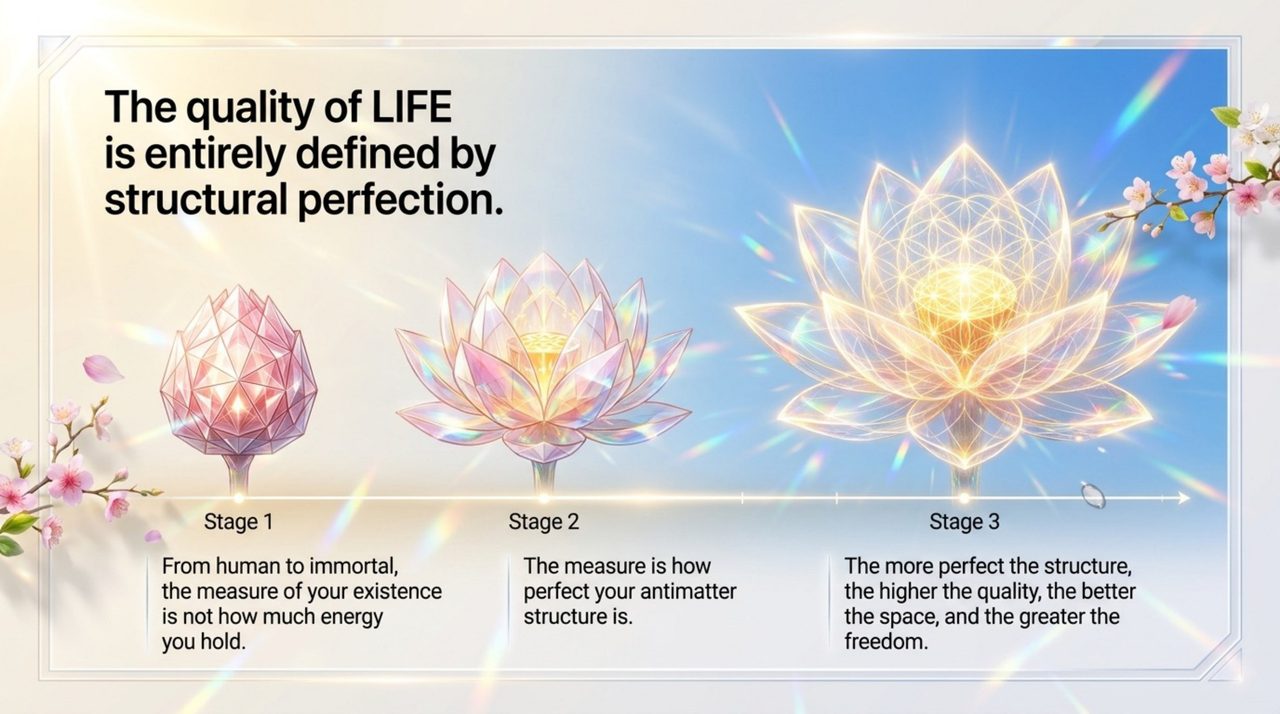 The quality of LIFE is entirely defined by structural perfection.

Stage 1

From human to immortal, the measure of your existence is not how much energy you hold.

Stage 2

The measure is how perfect your antimatter structure is.

Stage 3

The more perfect the structure, the higher the quality, the better the space, and the greater the freedom.